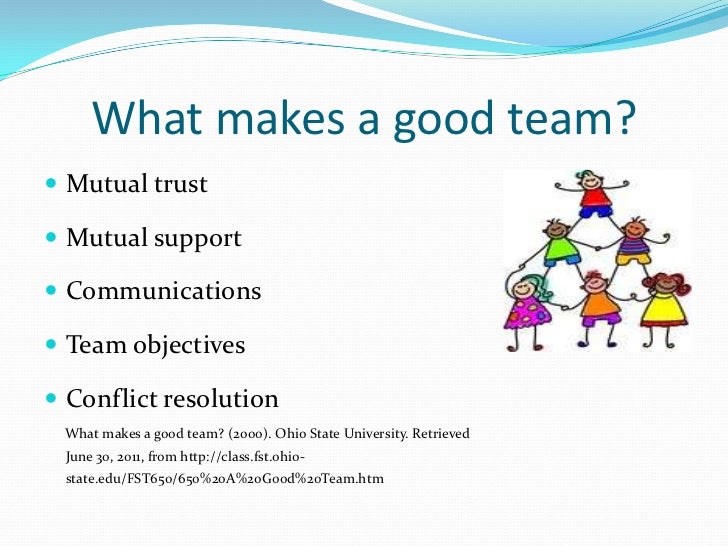 What makes a good team?

- Mutual trust
- Mutual support
- Communications
- Team objectives
- Conflict resolution

What makes a good team? (2000). Ohio State University. Retrieved June 30, 2011, from http://class.fst.ohio-state.edu/FST650/650%20A%20Good%20Team.htm